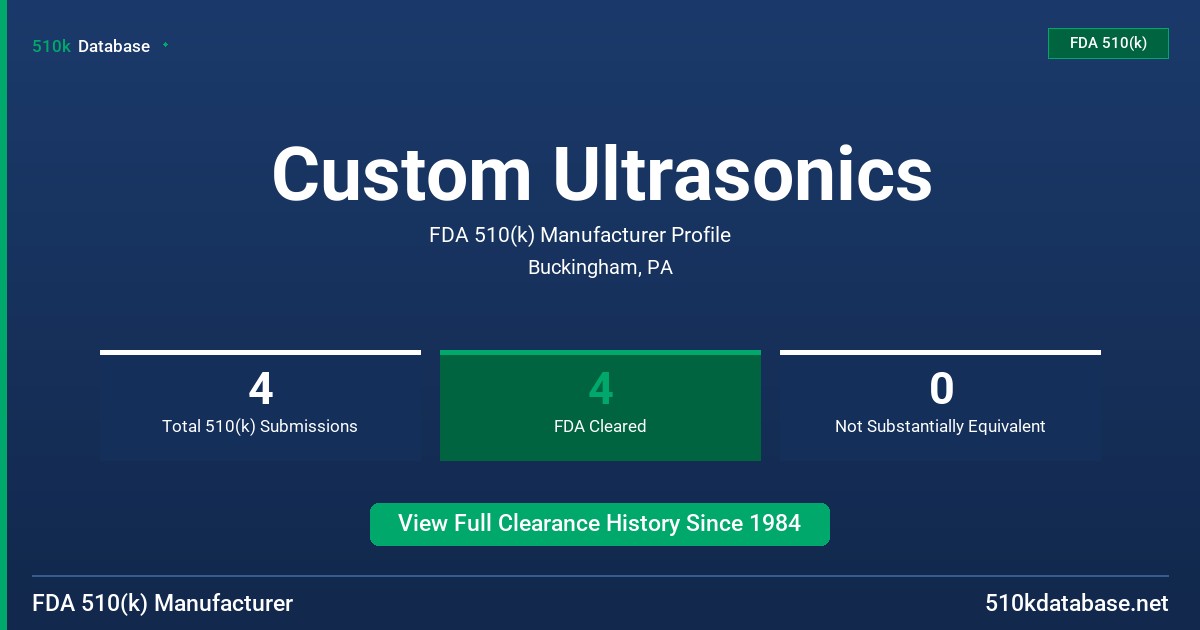 510k Database

FDA 510(k)

Custom Ultrasonics

FDA 510(k) Manufacturer Profile

Buckingham, PA

4
Total 510(k) Submissions

4
FDA Cleared

0
Not Substantially Equivalent

View Full Clearance History Since 1984

FDA 510(k) Manufacturer

510kdatabase.net